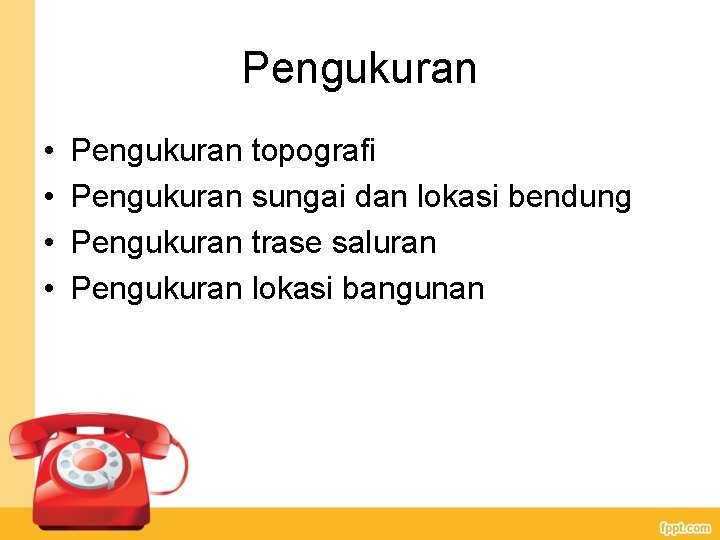 Pengukuran

• Pengukuran topografi
• Pengukuran sungai dan lokasi bendung
• Pengukuran trase saluran
• Pengukuran lokasi bangunan

fppt.com